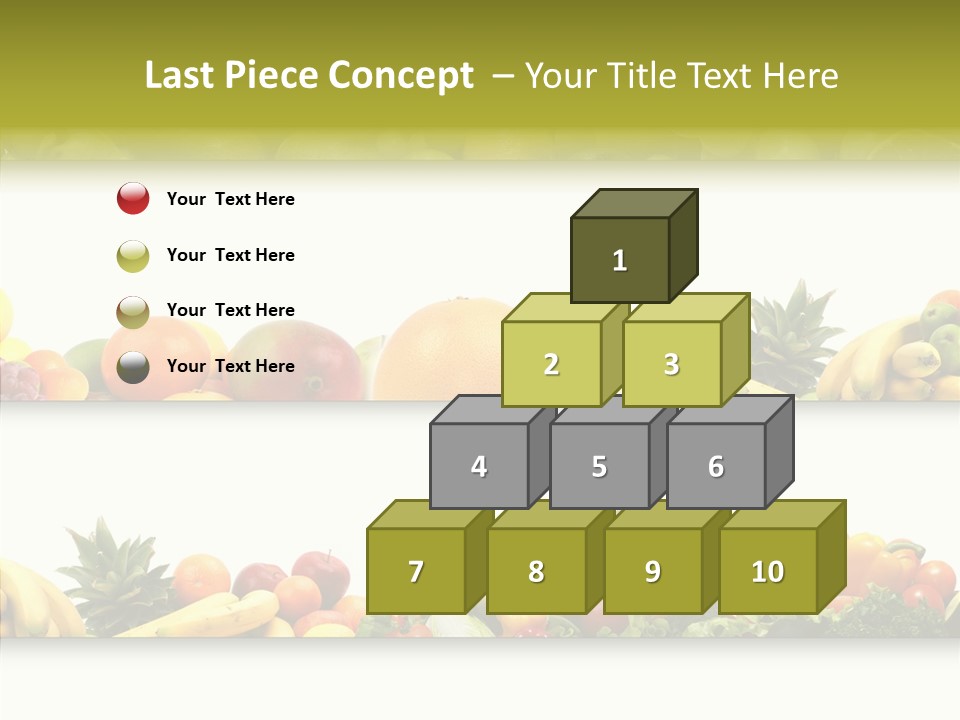 Last Piece Concept – Your Title Text Here

Your Text Here

Your Text Here

Your Text Here

Your Text Here

1

2

3

4

5

6

7

8

9

10